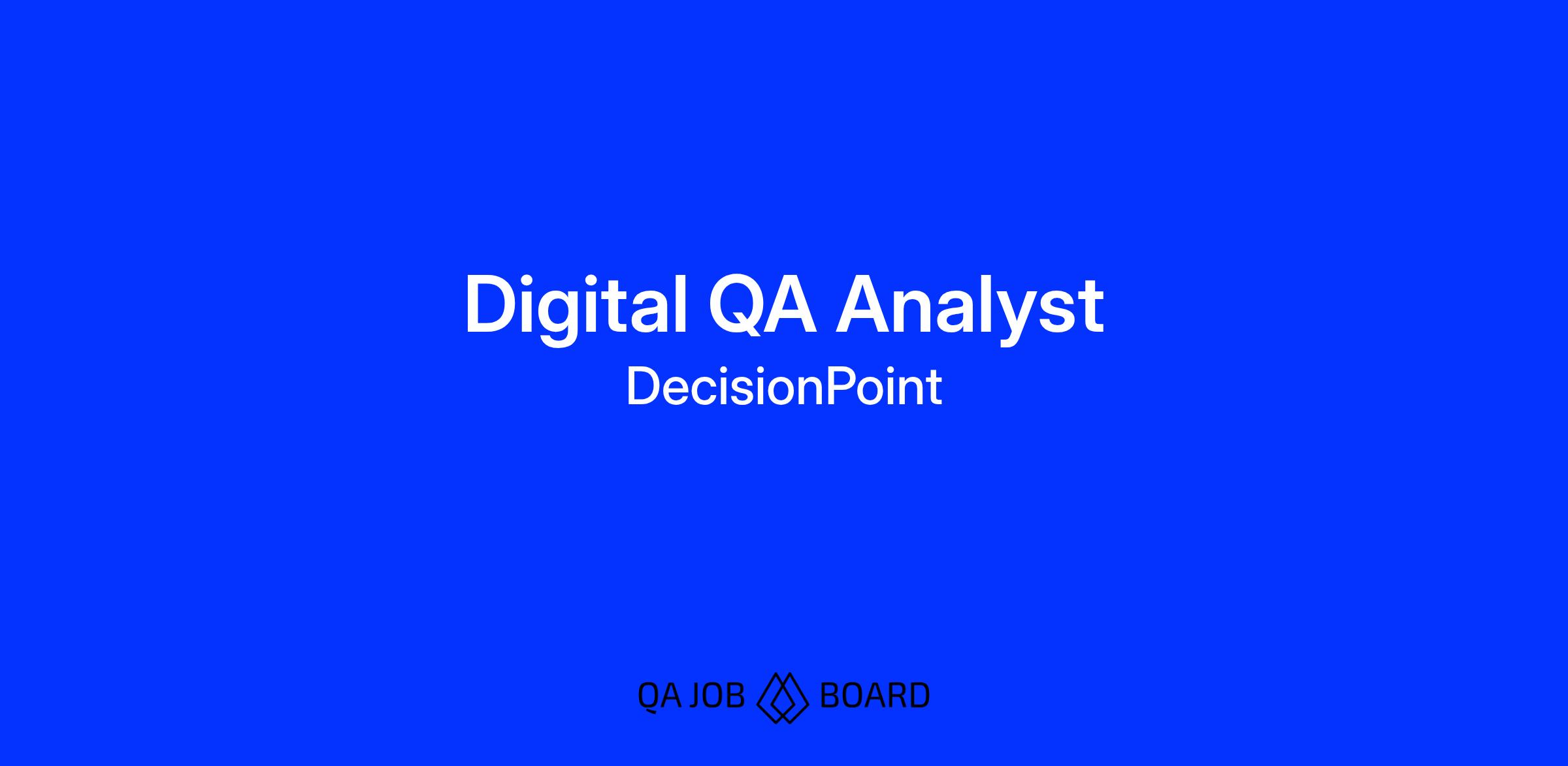 Digital QA Analyst
DecisionPoint

QA JOB BOARD